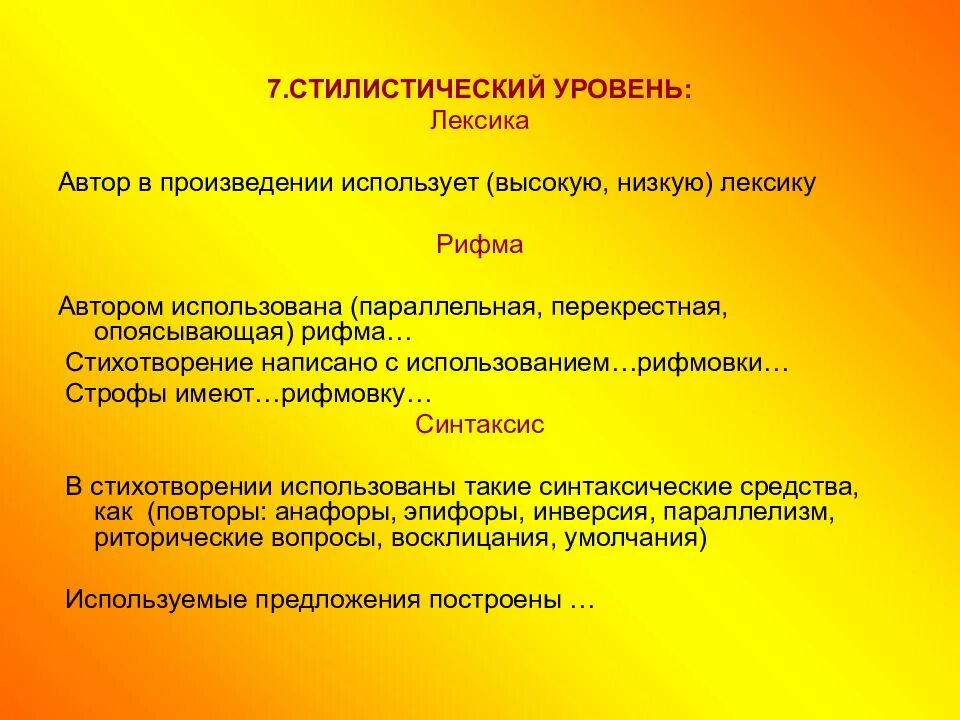 7.СТИЛИСТИЧЕСКИЙ УРОВЕНЬ:
Лексика

Автор в произведении использует (высокую, низкую) лексику

Рифма

Автором использована (параллельная, перекрестная, опоясывающая) рифма…

Стихотворение написано с использованием…рифмовки…

Строфы имеют…рифмовку…

Синтаксис

В стихотворении использованы такие синтаксические средства, как (повторы: анафоры, эпифоры, инверсия, параллелизм, риторические вопросы, восклицания, умолчания)

Используемые предложения построены …